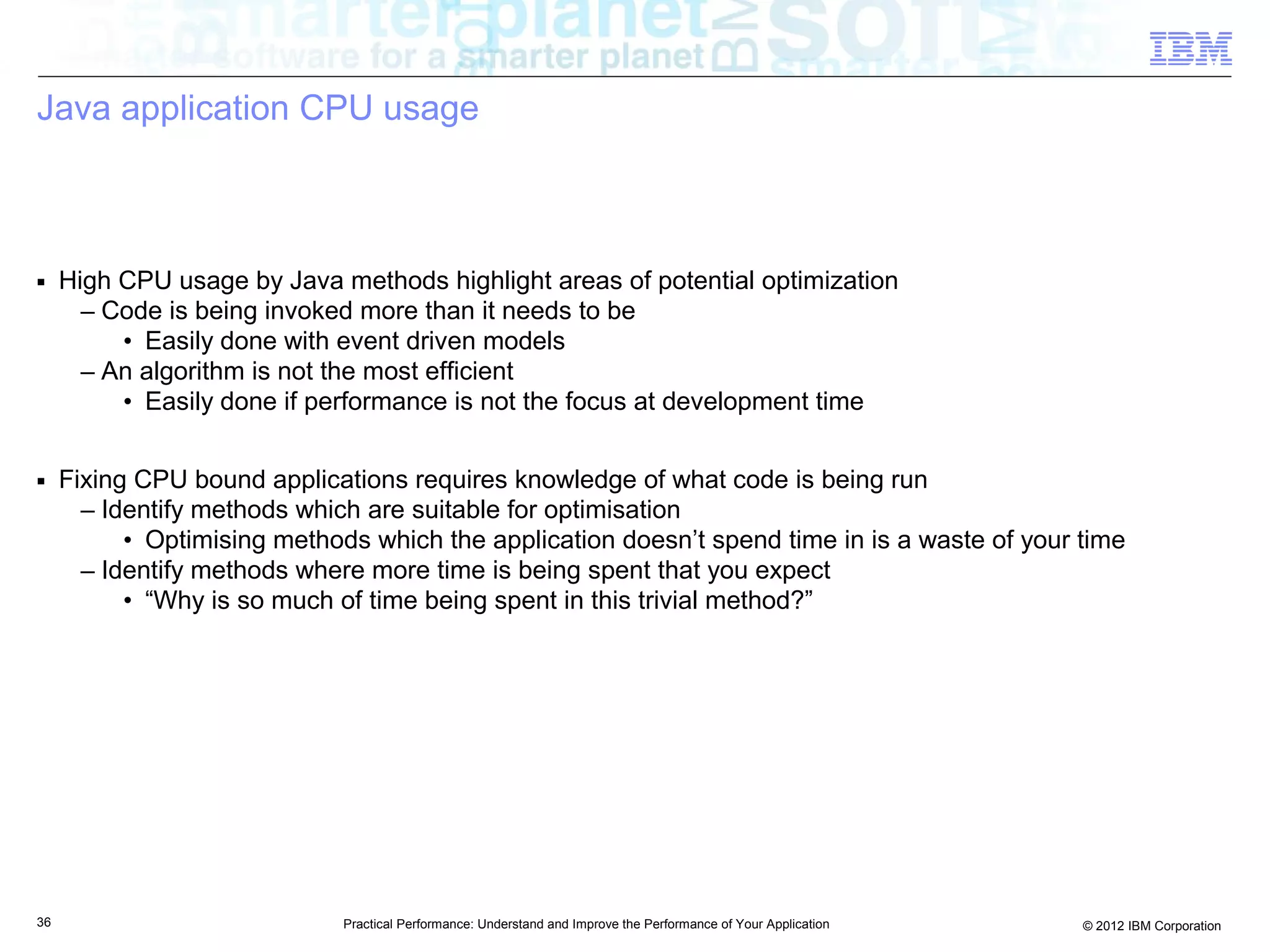 software for a smarter planet

IBM

Java application CPU usage

▪ High CPU usage by Java methods highlight areas of potential optimization
– Code is being invoked more than it needs to be
• Easily done with event driven models
– An algorithm is not the most efficient
• Easily done if performance is not the focus at development time

▪ Fixing CPU bound applications requires knowledge of what code is being run
– Identify methods which are suitable for optimisation
• Optimising methods which the application doesn't spend time in is a waste of your time
– Identify methods where more time is being spent that you expect
• "Why is so much of time being spent in this trivial method?"

36

Practical Performance: Understand and Improve the Performance of Your Application

© 2012 IBM Corporation